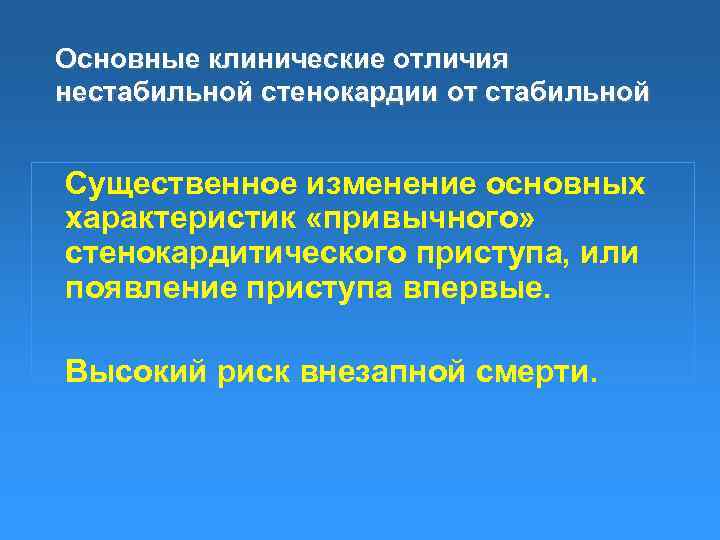 Основные клинические отличия нестабильной стенокардии от стабильной

Существенное изменение основных характеристик «привычного» стенокардитического приступа, или появление приступа впервые.

Высокий риск внезапной смерти.